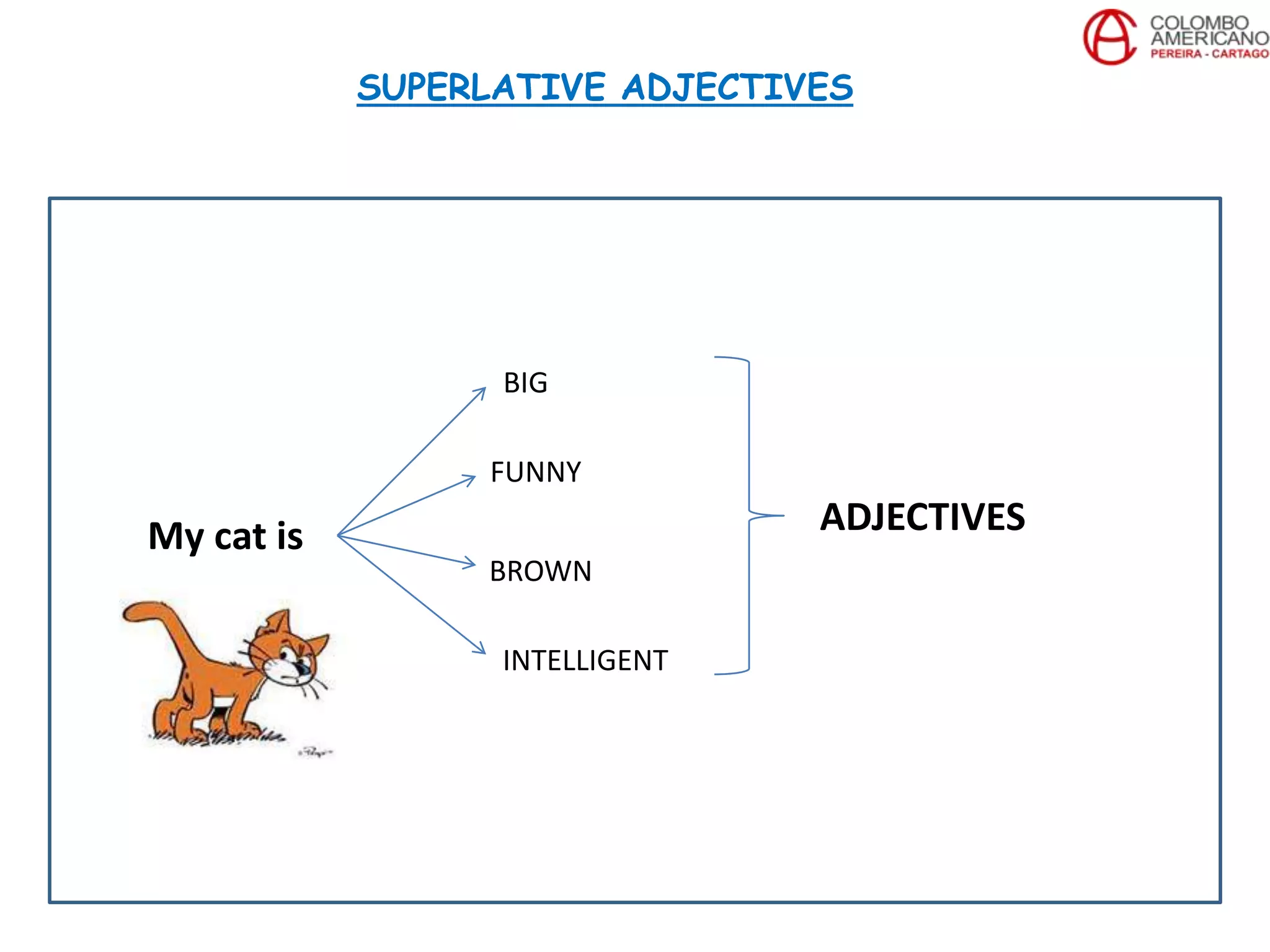 COLOMBO AMERICANO
PEREIRA - CARTAGO

SUPERLATIVE ADJECTIVES

My cat is

BIG

FUNNY

BROWN

INTELLIGENT

ADJECTIVES